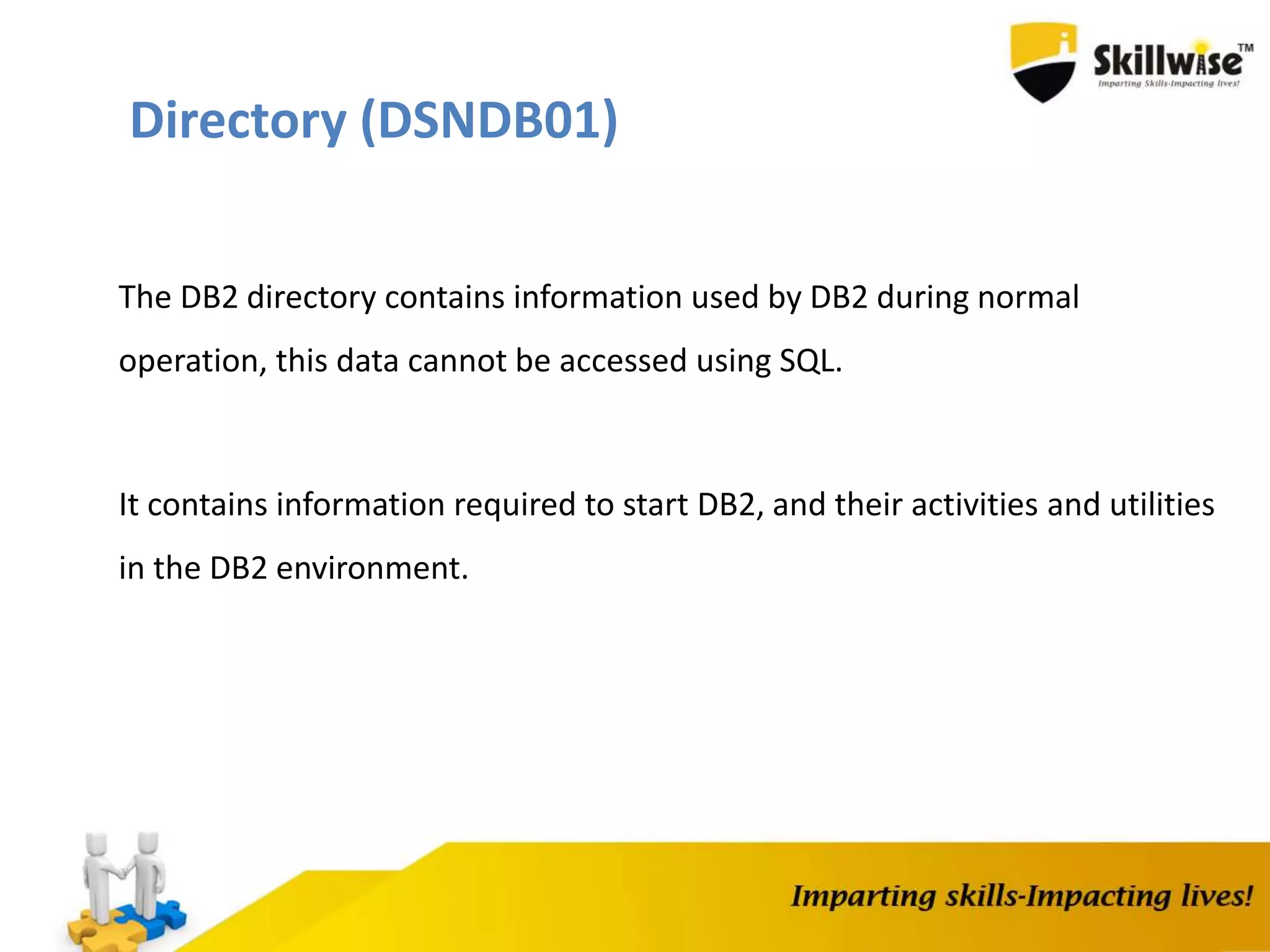 Skillwise™
Imparting Skills-Impacting lives!

Directory (DSNDB01)

The DB2 directory contains information used by DB2 during normal operation, this data cannot be accessed using SQL.

It contains information required to start DB2, and their activities and utilities in the DB2 environment.

Imparting skills-Impacting lives!